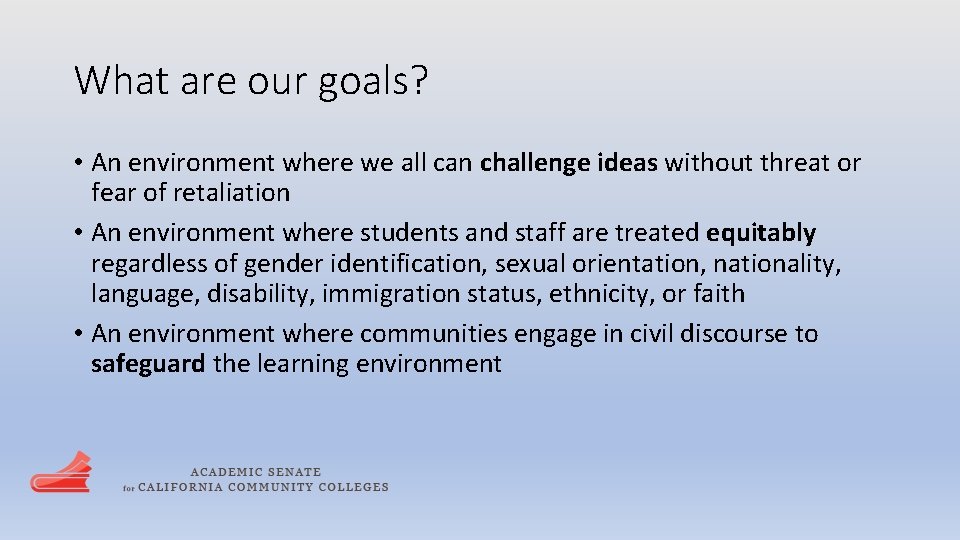 What are our goals?

• An environment where we all can challenge ideas without threat or fear of retaliation
• An environment where students and staff are treated equitably regardless of gender identification, sexual orientation, nationality, language, disability, immigration status, ethnicity, or faith
• An environment where communities engage in civil discourse to safeguard the learning environment

ACADEMIC SENATE
for CALIFORNIA COMMUNITY COLLEGES